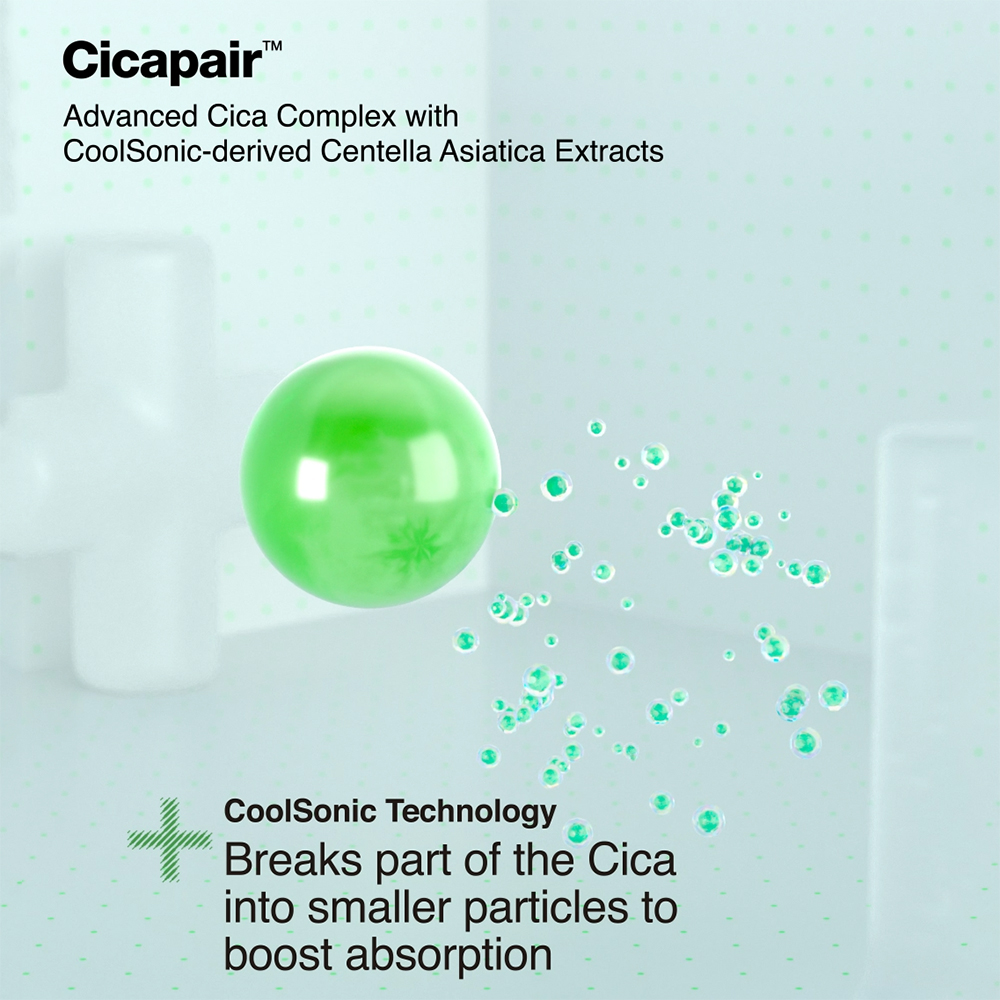 Cicapair™

Advanced Cica Complex with CoolSonic-derived Centella Asiatica Extracts

CoolSonic Technology

Breaks part of the Cica into smaller particles to boost absorption